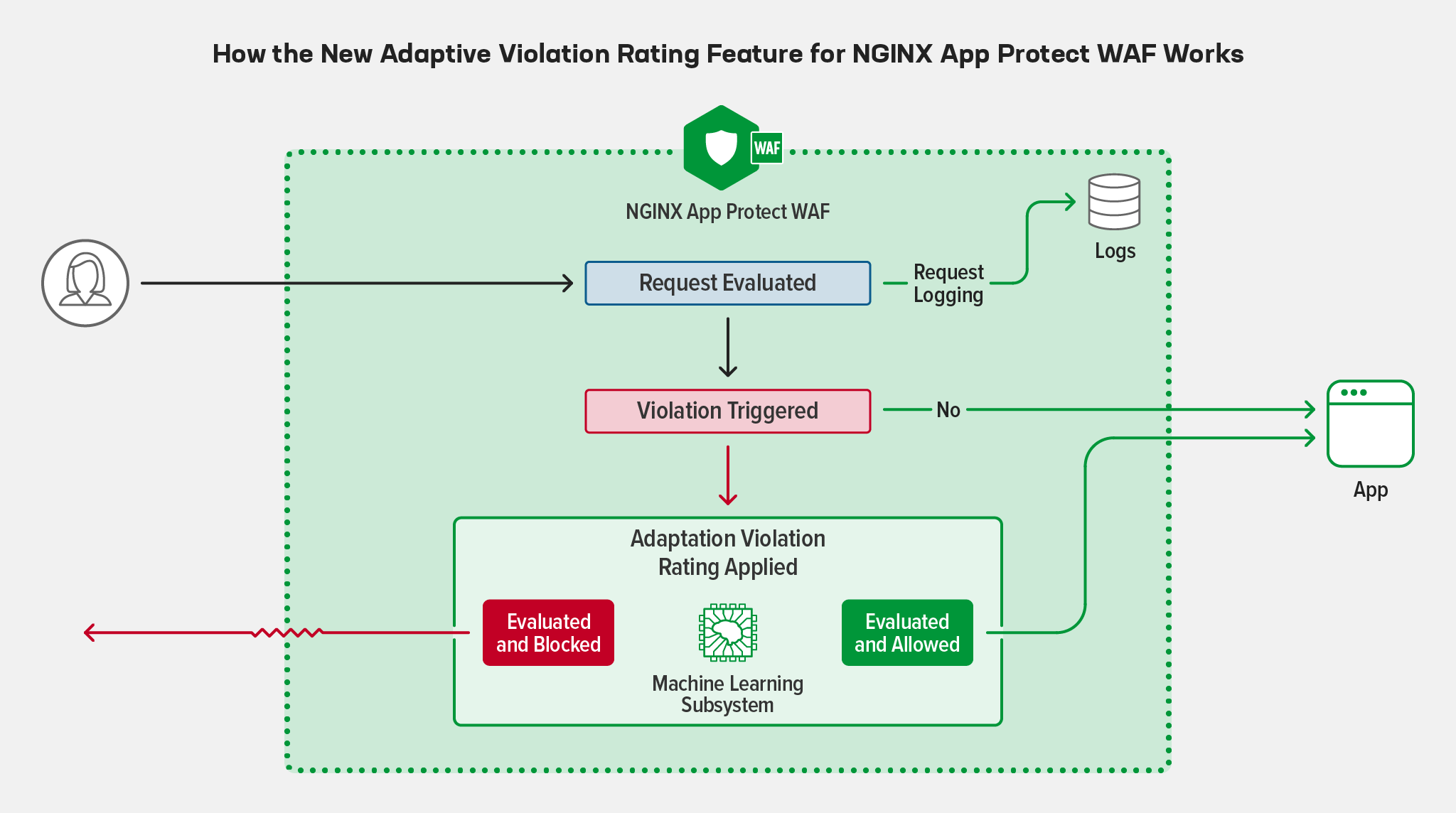 How the New Adaptive Violation Rating Feature for NGINX App Protect WAF Works

WAF

NGINX App Protect WAF

Logs

Request Evaluated

Request Logging

Violation Triggered

No

App

Adaptation Violation Rating Applied

Evaluated and Blocked

Machine Learning Subsystem

Evaluated and Allowed